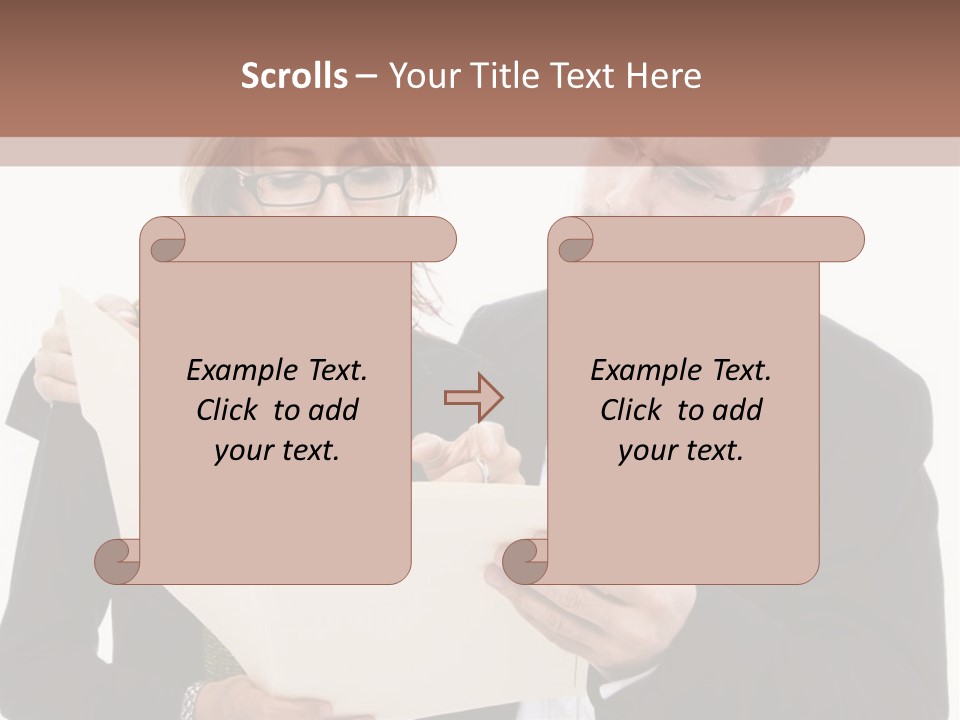 Scrolls – Your Title Text Here

Example Text. Click to add your text.

Example Text. Click to add your text.